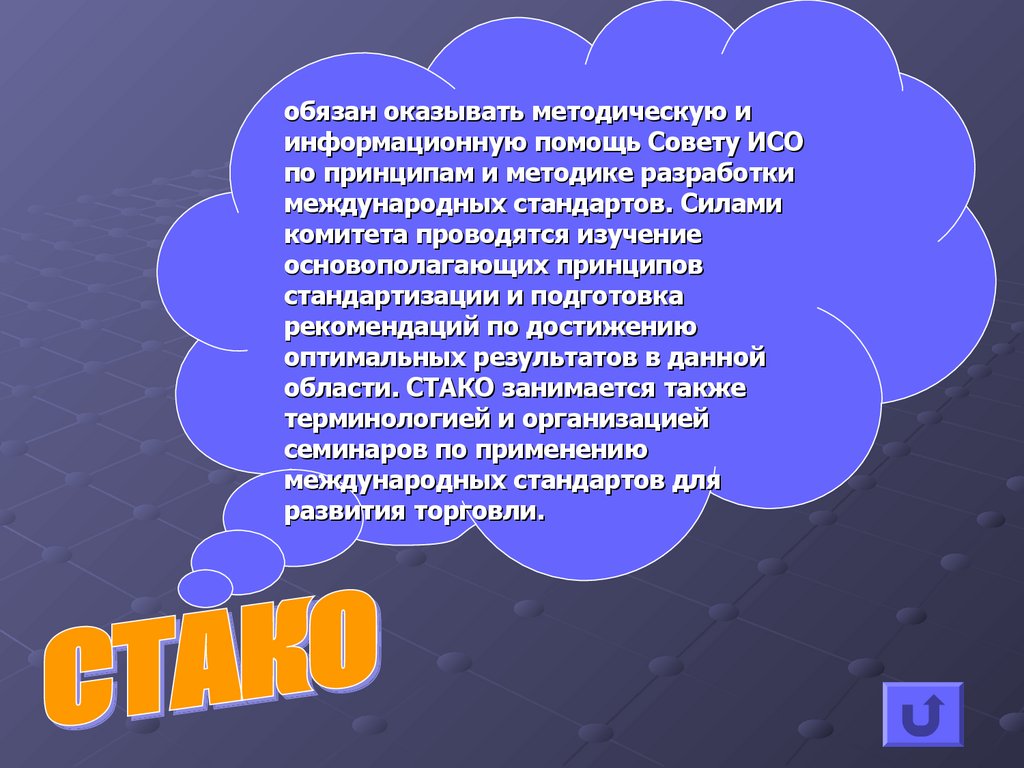 обязан оказывать методическую и информационную помощь Совету ИСО по принципам и методике разработки международных стандартов. Силами комитета проводятся изучение основополагающих принципов стандартизации и подготовка рекомендаций по достижению оптимальных результатов в данной области. СТАКО занимается также терминологией и организацией семинаров по применению международных стандартов для развития торговли.

СТАКО